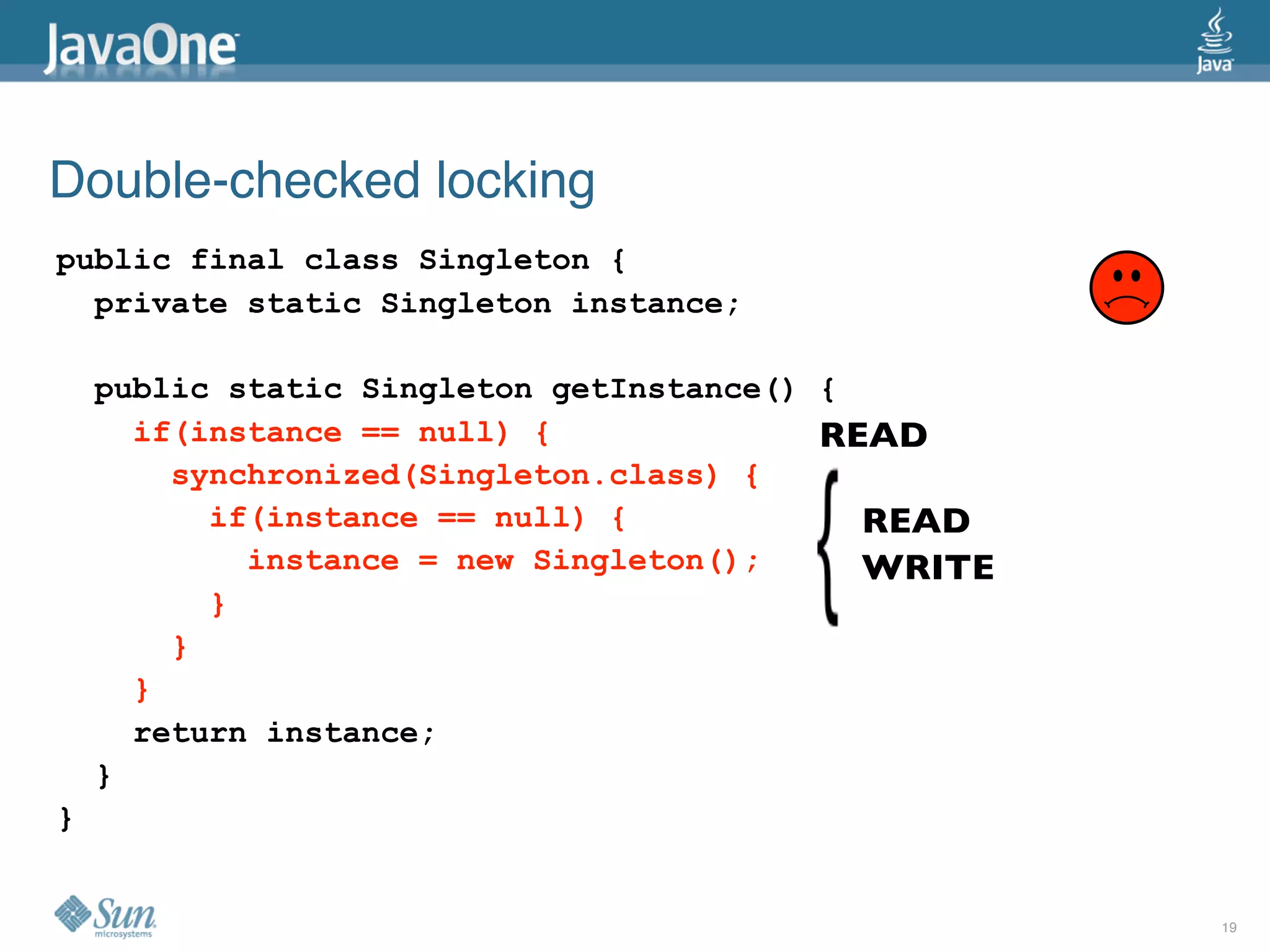 JavaOne

Java

Double-checked locking

public final class Singleton {
  private static Singleton instance;

  public static Singleton getInstance() {
    if(instance == null) {
      synchronized(Singleton.class) {
        if(instance == null) {
          instance = new Singleton();
        }
      }
    }
    return instance;
  }
}

READ

READ
WRITE

Sun microsystems

19